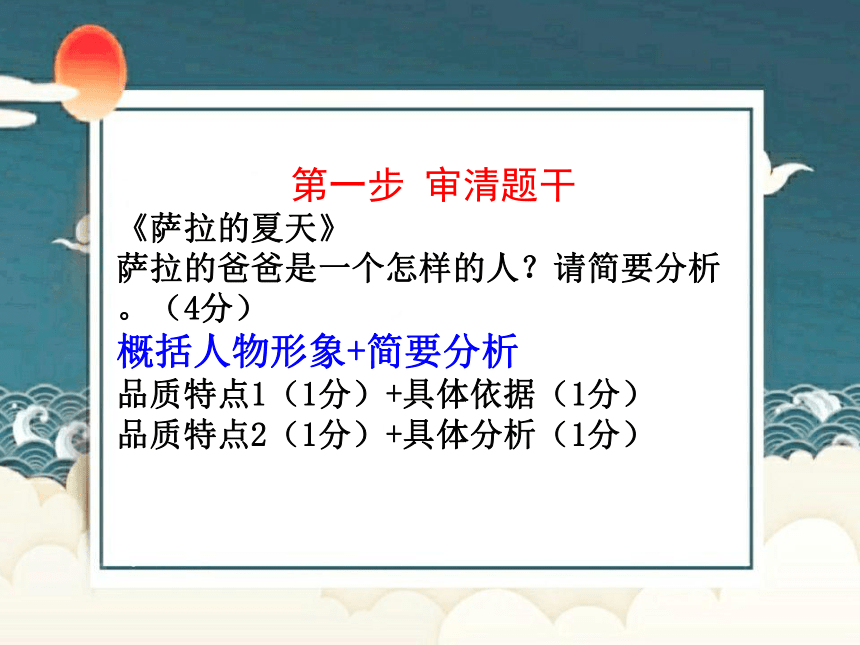 第一步 审清题干

《萨拉的夏天》

萨拉的爸爸是一个怎样的人？请简要分析。（4分）

概括人物形象+简要分析

品质特点1（1分）+具体依据（1分）

品质特点2（1分）+具体分析（1分）